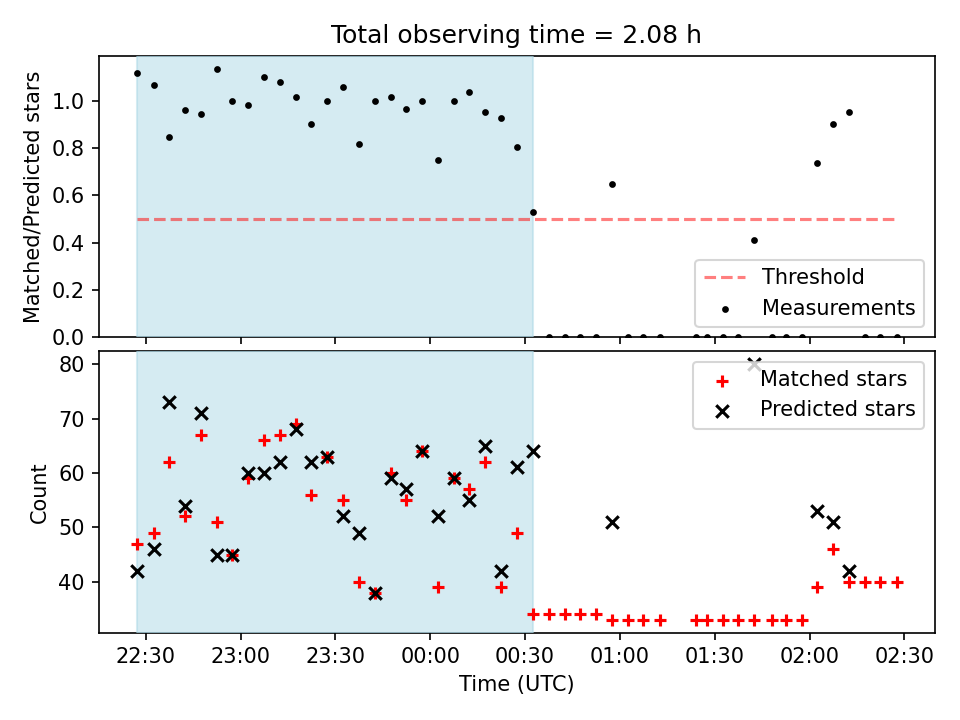 Total observing time = 2.08 h

Matched/Predicted stars

1.0
0.8
0.6
0.4
0.2
0.0

Threshold
Measurements

Count

80
70
60
50
40

Matched stars
Predicted stars

22:30
23:00
23:30
00:00
00:30
01:00
01:30
02:00
02:30

Time (UTC)